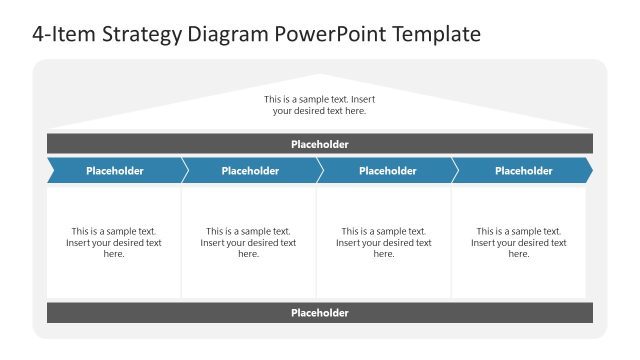 4-Item Strategy Diagram PowerPoint Template

This is a sample text. Insert your desired text here.

Placeholder

Placeholder

Placeholder

Placeholder

Placeholder

This is a sample text. Insert your desired text here.

This is a sample text. Insert your desired text here.

This is a sample text. Insert your desired text here.

This is a sample text. Insert your desired text here.

Placeholder